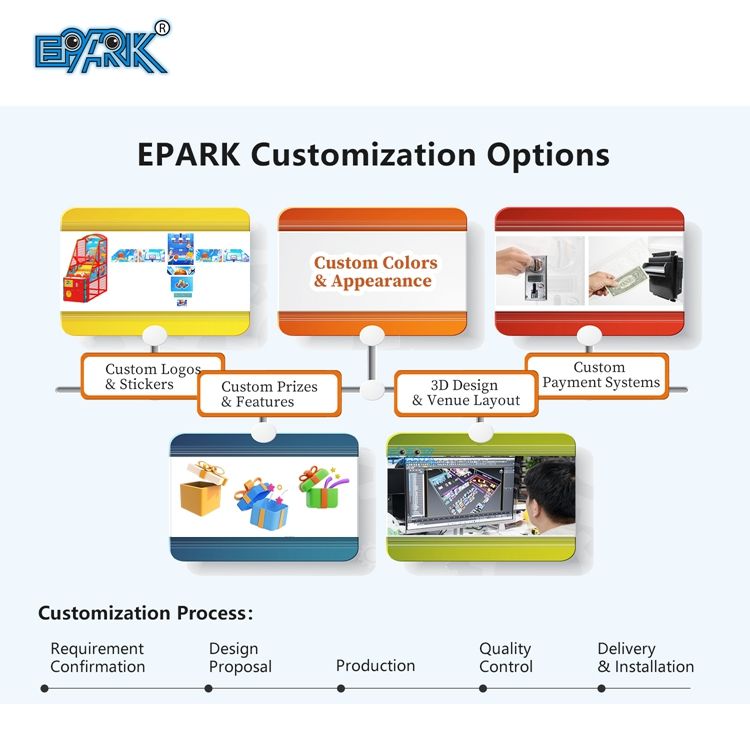 EPARK®

EPARK Customization Options

Custom Colors & Appearance

Custom Logos & Stickers

Custom Prizes & Features

3D Design & Venue Layout

Custom Payment Systems

Customization Process:

Requirement Confirmation

Design Proposal

Production

Quality Control

Delivery & Installation